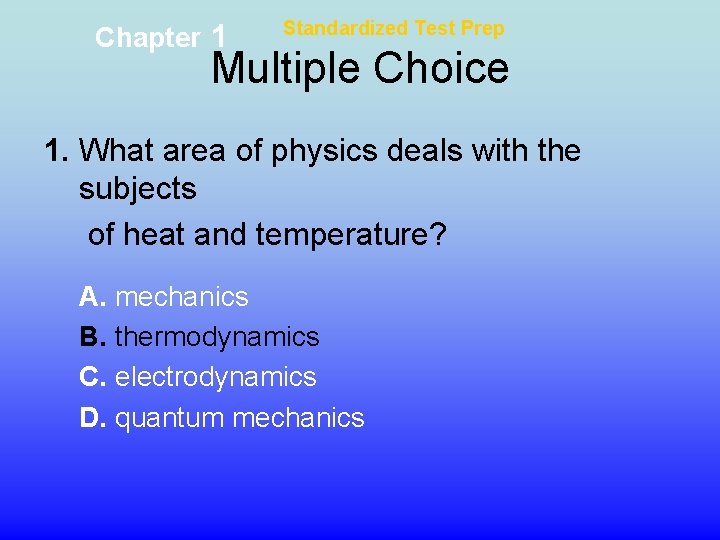 Chapter 1

Standardized Test Prep

Multiple Choice

1. What area of physics deals with the subjects of heat and temperature?

A. mechanics
B. thermodynamics
C. electrodynamics
D. quantum mechanics